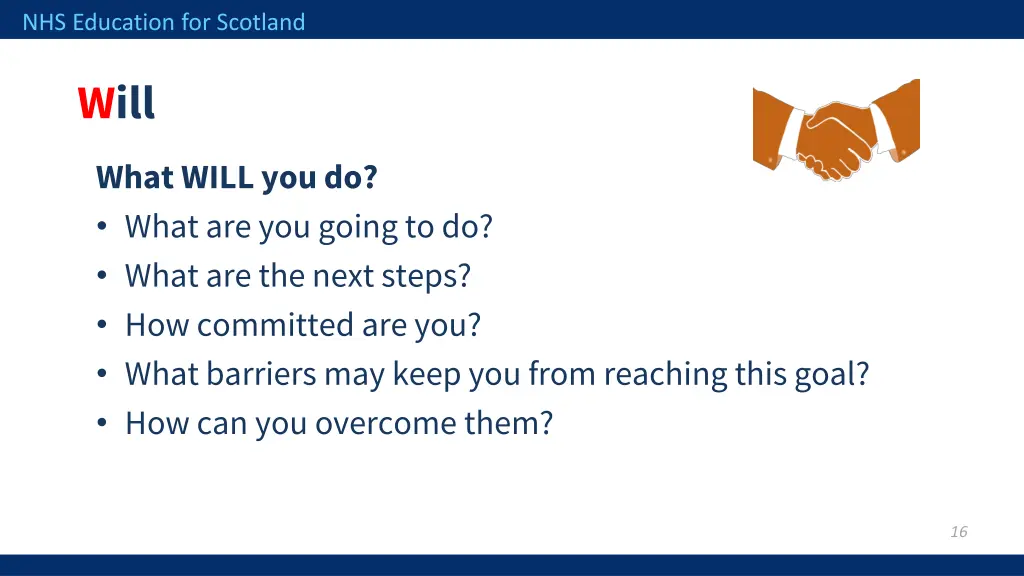 NHS Education for Scotland

Will

What WILL you do?
• What are you going to do?
• What are the next steps?
• How committed are you?
• What barriers may keep you from reaching this goal?
• How can you overcome them?

16